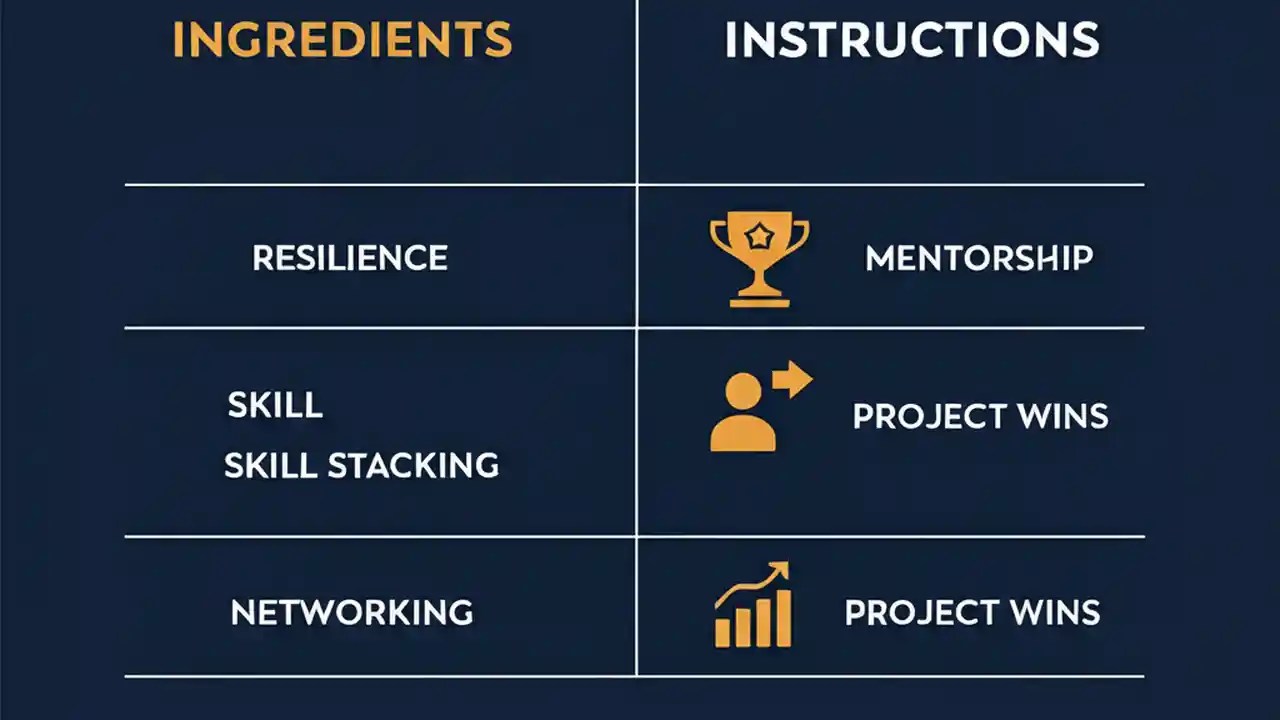 | INGREDIENTS | INSTRUCTIONS |
|---|---|
| RESILIENCE | MENTORSHIP |
| SKILL SKILL STACKING | PROJECT WINS |
| NETWORKING | PROJECT WINS |